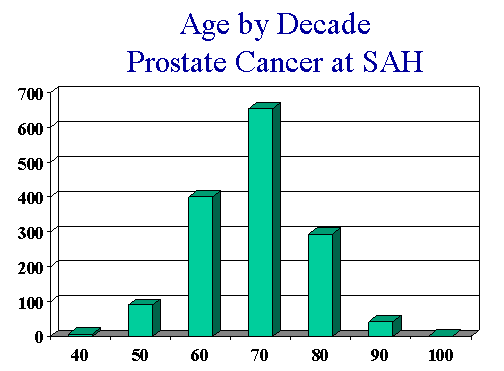 Age by Decade
Prostate Cancer at SAH

700
600
500
400
300
200
100
0

40
50
60
70
80
90
100